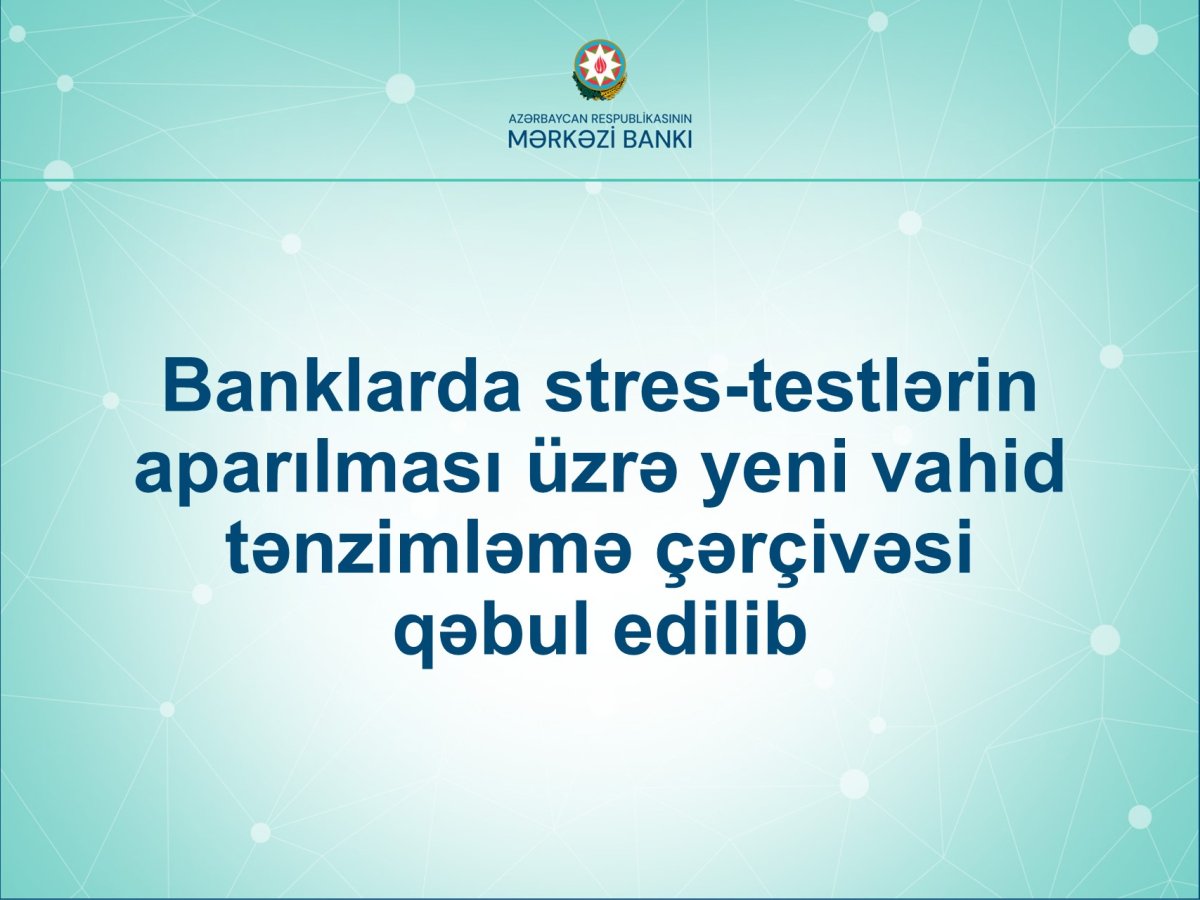 AZƏRBAYCAN RESPUBLİKASININ
MƏRKƏZİ BANKI

Banklarda stres-testlərin aparılması üzrə yeni vahid tənzimləmə çərçivəsi qəbul edilib